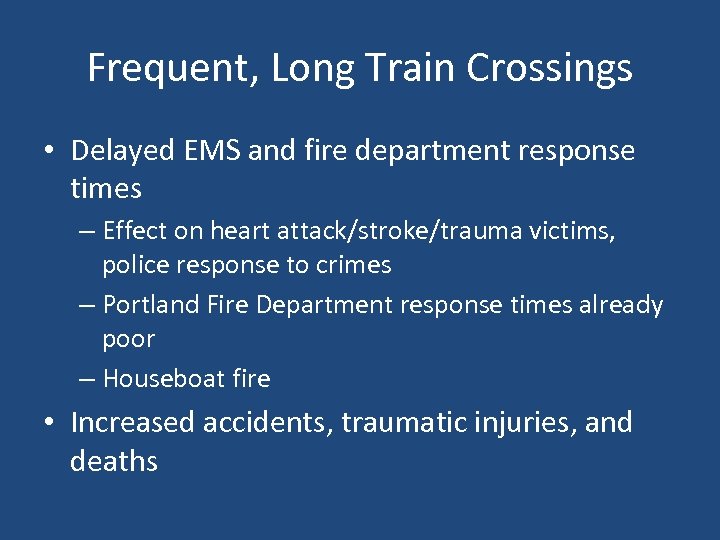 Frequent, Long Train Crossings

• Delayed EMS and fire department response times
– Effect on heart attack/stroke/trauma victims, police response to crimes
– Portland Fire Department response times already poor
– Houseboat fire

• Increased accidents, traumatic injuries, and deaths